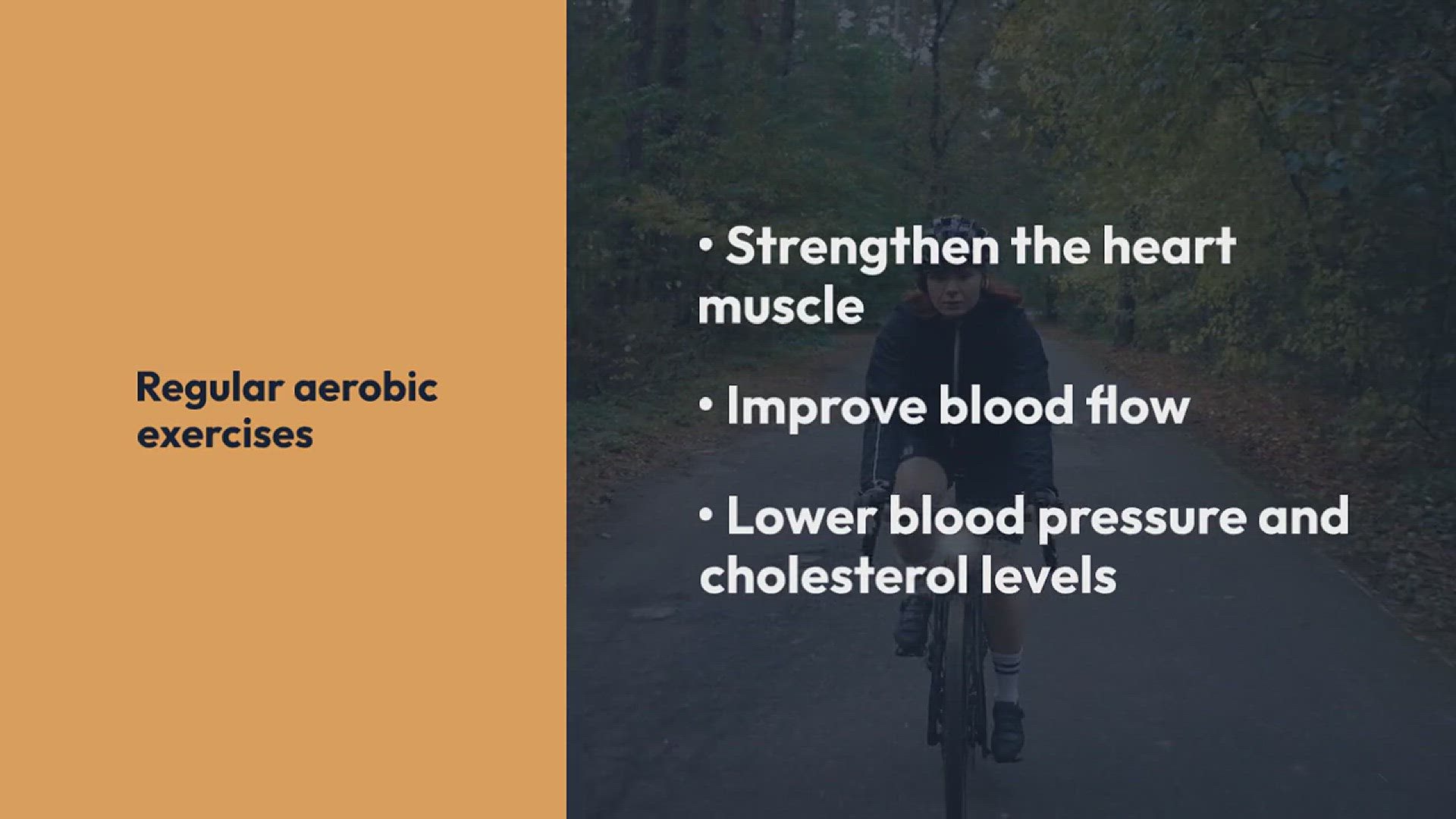 Regular aerobic exercises

• Strengthen the heart muscle

• Improve blood flow

• Lower blood pressure and cholesterol levels